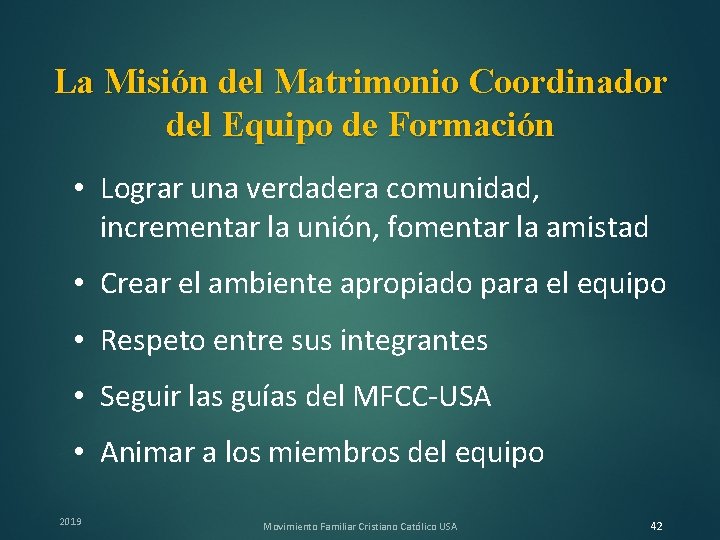 La Misión del Matrimonio Coordinador del Equipo de Formación

• Lograr una verdadera comunidad, incrementar la unión, fomentar la amistad

• Crear el ambiente apropiado para el equipo

• Respeto entre sus integrantes

• Seguir las guías del MFCC-USA

• Animar a los miembros del equipo

2019

Movimiento Familiar Cristiano Católico USA

42